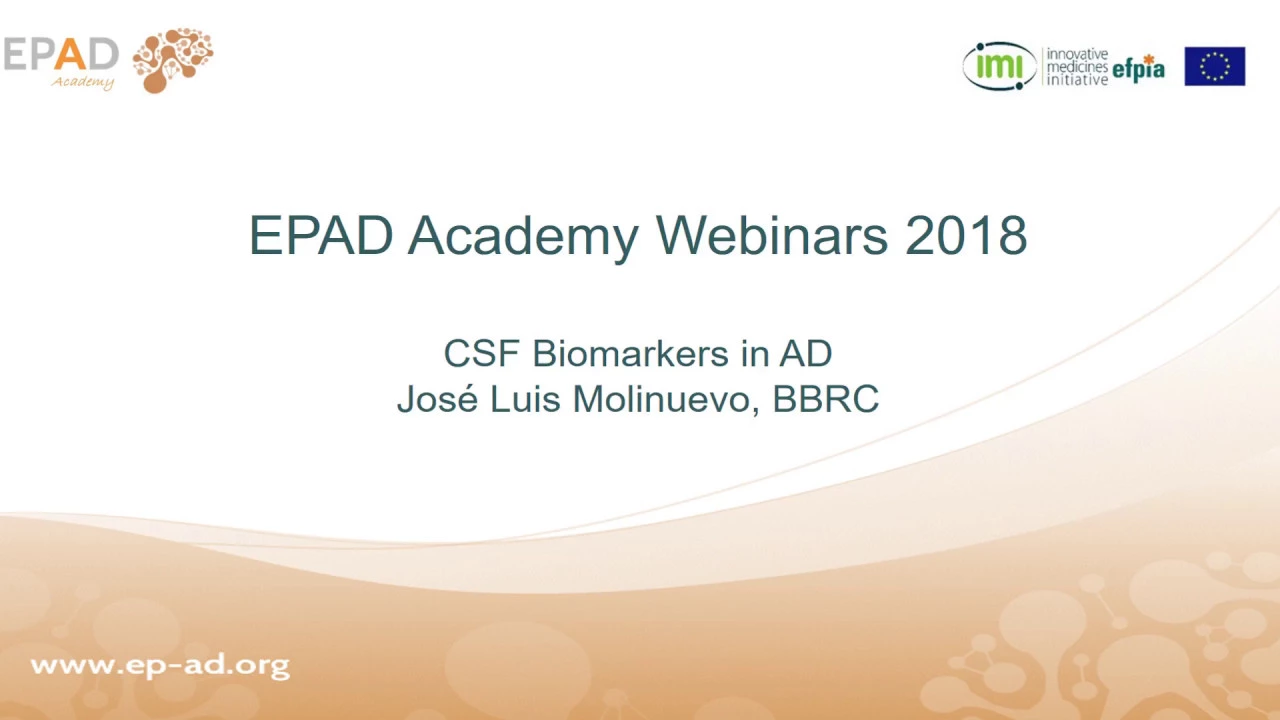 EPAD Academy

imi innovative medicines initiative efpia

EPAD Academy Webinars 2018

CSF Biomarkers in AD
José Luis Molinuevo, BBRC

www.ep-ad.org